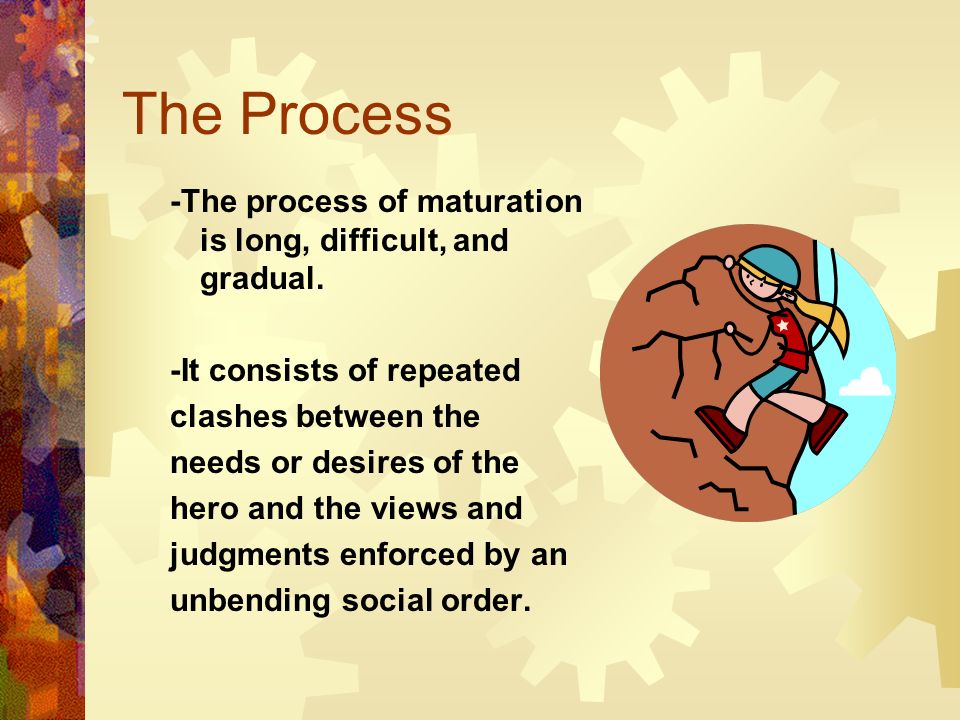 The Process

-The process of maturation is long, difficult, and gradual.

-It consists of repeated clashes between the needs or desires of the hero and the views and judgments enforced by an unbending social order.